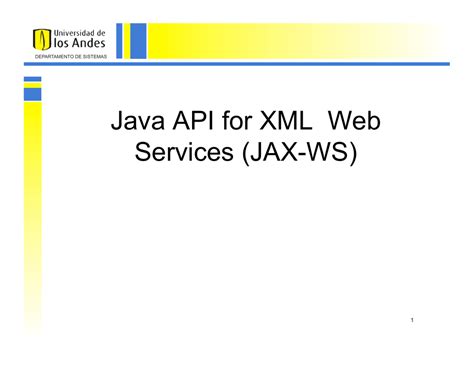 Universidad de los Andes
DEPARTAMENTO DE SISTEMAS

Java API for XML Web Services (JAX-WS)

1